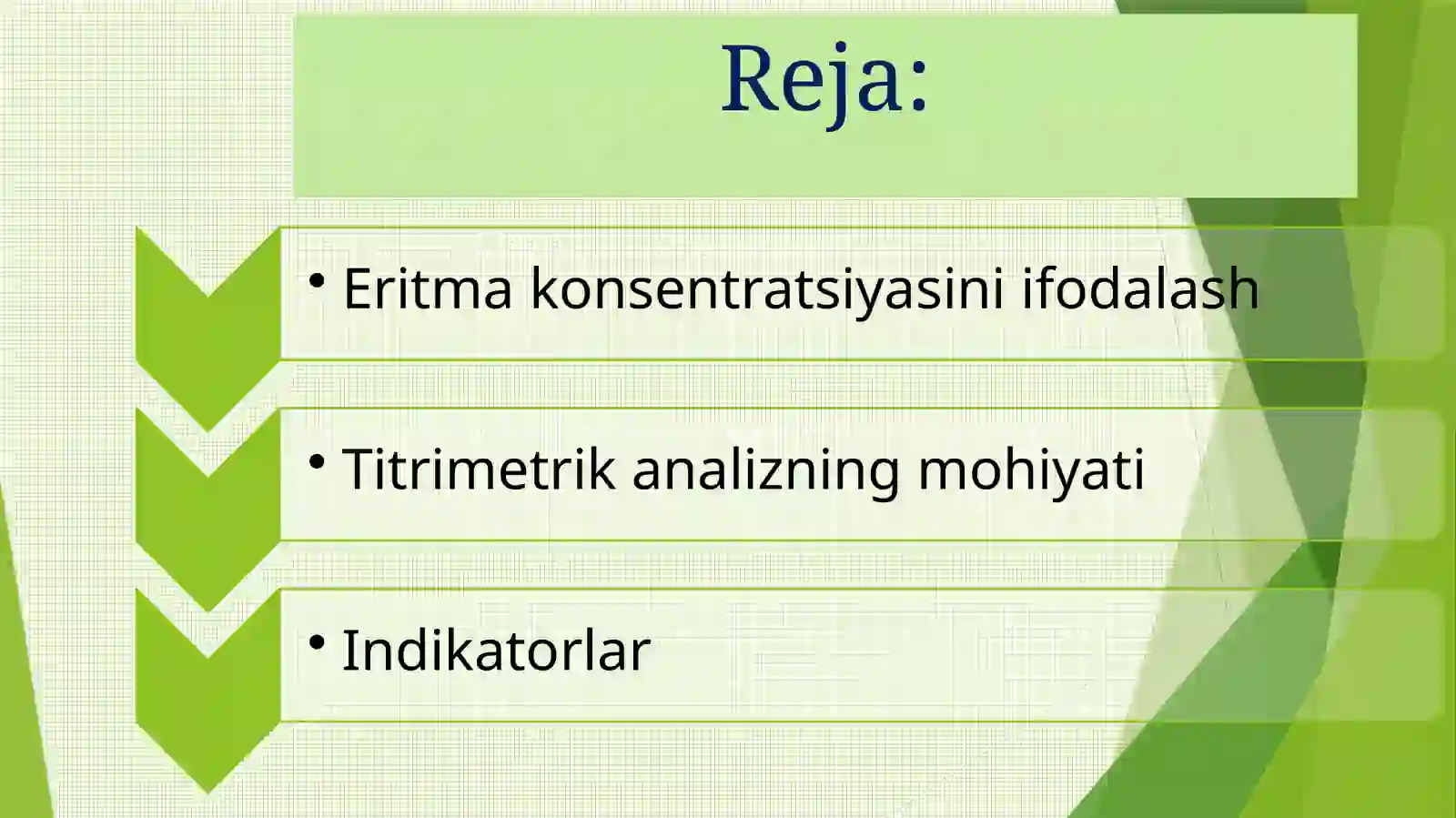 Reja:

• Eritma konsentratsiyasini ifodalash

• Titrimetrik analizning mohiyati

• Indikatorlar